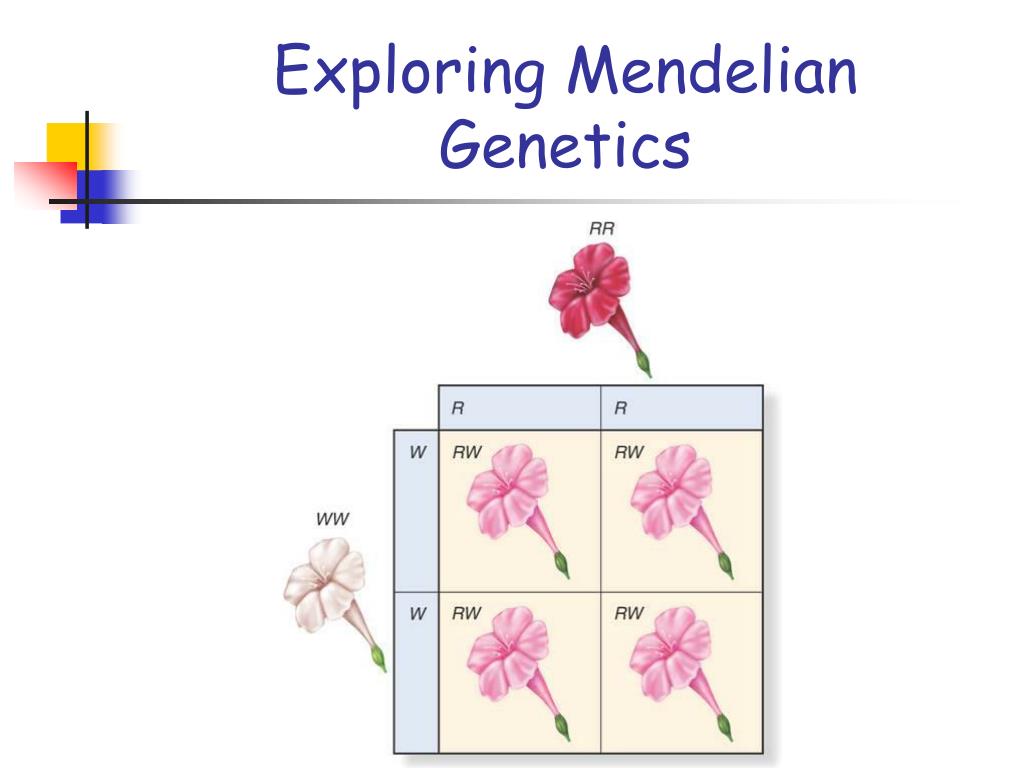 Exploring Mendelian Genetics

RR

WW

|   | R | R |
|---|---|---|
| W | RW | RW |
| W | RW | RW |